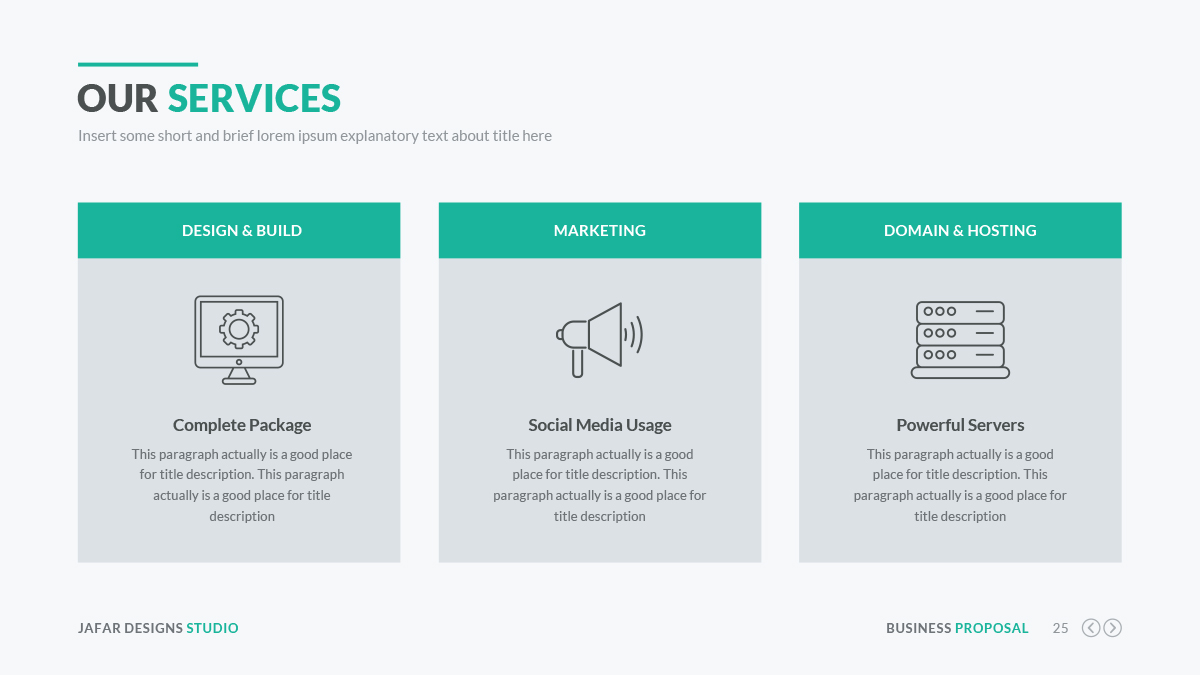 OUR SERVICES

Insert some short and brief lorem ipsum explanatory text about title here

DESIGN & BUILD

Complete Package

This paragraph actually is a good place for title description. This paragraph actually is a good place for title description

MARKETING

Social Media Usage

This paragraph actually is a good place for title description. This paragraph actually is a good place for title description

DOMAIN & HOSTING

Powerful Servers

This paragraph actually is a good place for title description. This paragraph actually is a good place for title description

JAFAR DESIGNS STUDIO

BUSINESS PROPOSAL 25